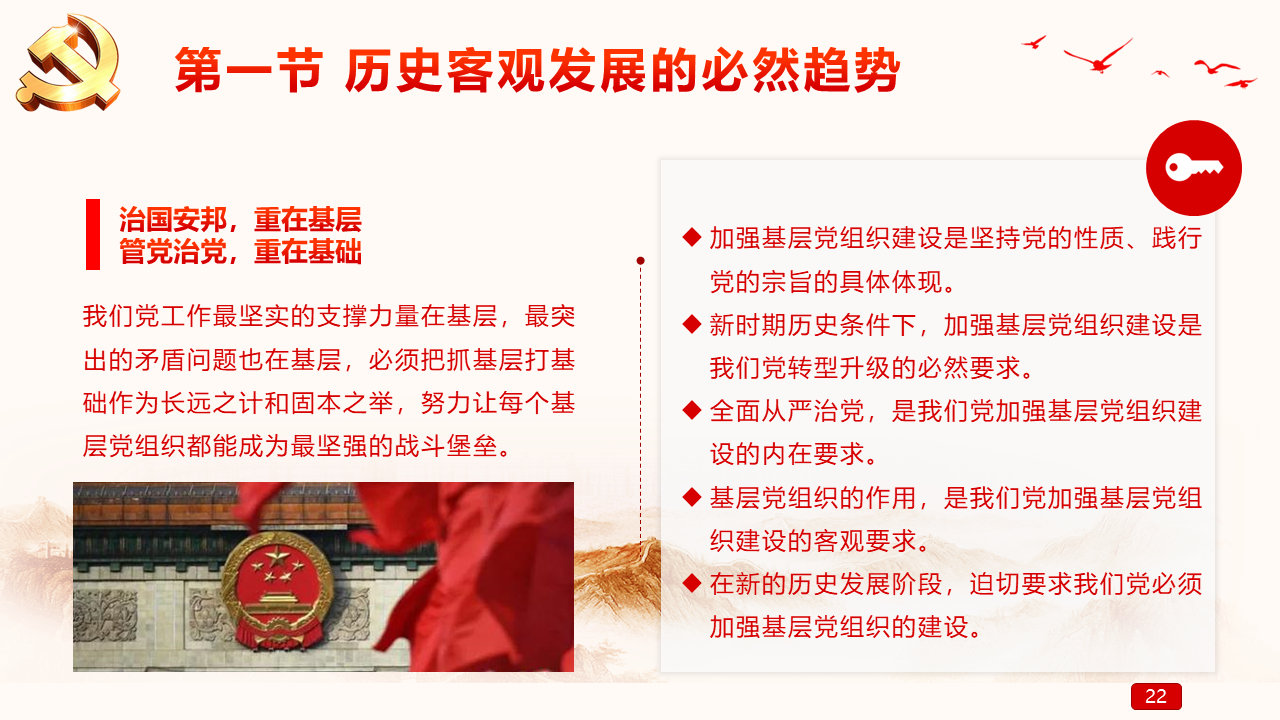 第一节 历史客观发展的必然趋势

治国安邦，重在基层
管党治党，重在基础

我们党工作最坚实的支撑力量在基层，最突出的矛盾问题也在基层，必须把抓基层打基础作为长远之计和固本之举，努力让每个基层党组织都能成为最坚强的战斗堡垒。

◆ 加强基层党组织建设是坚持党的性质、践行党的宗旨的具体体现。
◆ 新时期历史条件下，加强基层党组织建设是我们党转型升级的必然要求。
◆ 全面从严治党，是我们党加强基层党组织建设的内在要求。
◆ 基层党组织的作用，是我们党加强基层党组织建设的客观要求。
◆ 在新的历史发展阶段，迫切要求我们党必须加强基层党组织的建设。

22